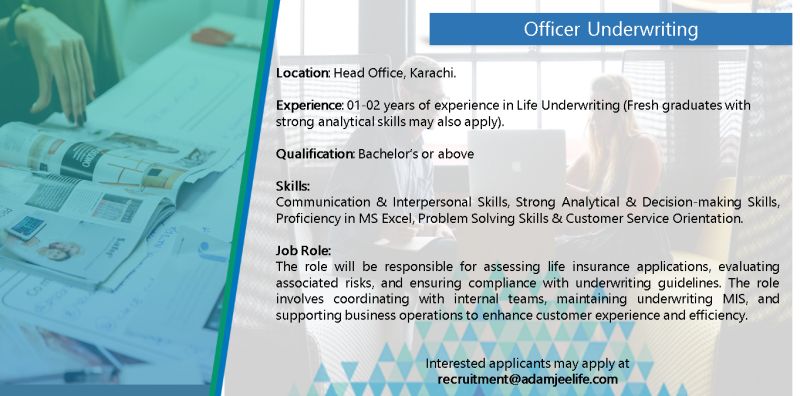 Officer Underwriting

Location: Head Office, Karachi.

Experience: 01-02 years of experience in Life Underwriting (Fresh graduates with strong analytical skills may also apply).

Qualification: Bachelor's or above

Skills:
Communication & Interpersonal Skills, Strong Analytical & Decision-making Skills, Proficiency in MS Excel, Problem Solving Skills & Customer Service Orientation.

Job Role:
The role will be responsible for assessing life insurance applications, evaluating associated risks, and ensuring compliance with underwriting guidelines. The role involves coordinating with internal teams, maintaining underwriting MIS, and supporting business operations to enhance customer experience and efficiency.

Interested applicants may apply at
recruitment@adamjeelife.com